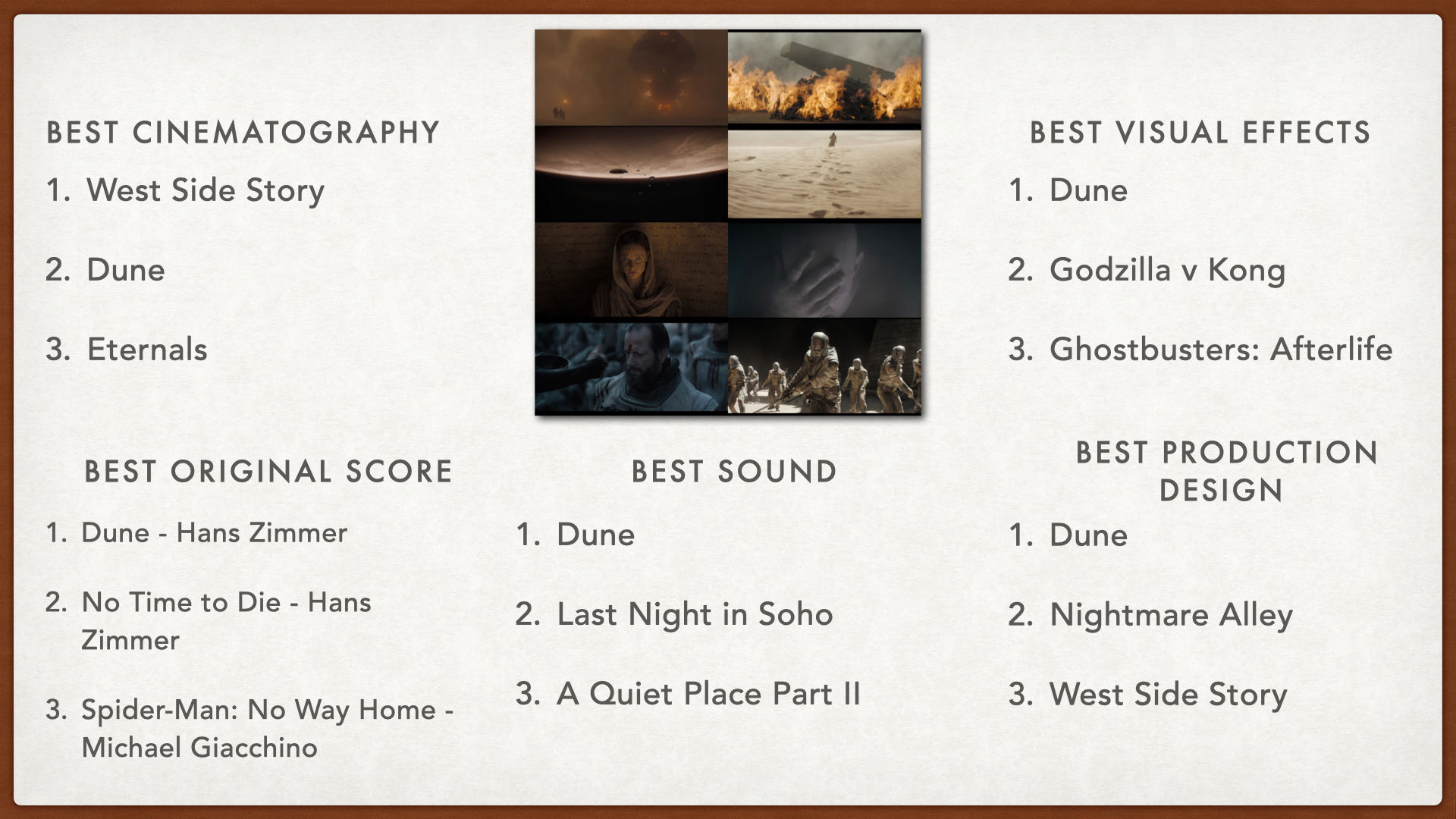 BEST CINEMATOGRAPHY

1. West Side Story

2. Dune

3. Eternals

BEST VISUAL EFFECTS

1. Dune

2. Godzilla v Kong

3. Ghostbusters: Afterlife

BEST ORIGINAL SCORE

1. Dune - Hans Zimmer

2. No Time to Die - Hans Zimmer

3. Spider-Man: No Way Home - Michael Giacchino

BEST SOUND

1. Dune

2. Last Night in Soho

3. A Quiet Place Part II

BEST PRODUCTION DESIGN

1. Dune

2. Nightmare Alley

3. West Side Story